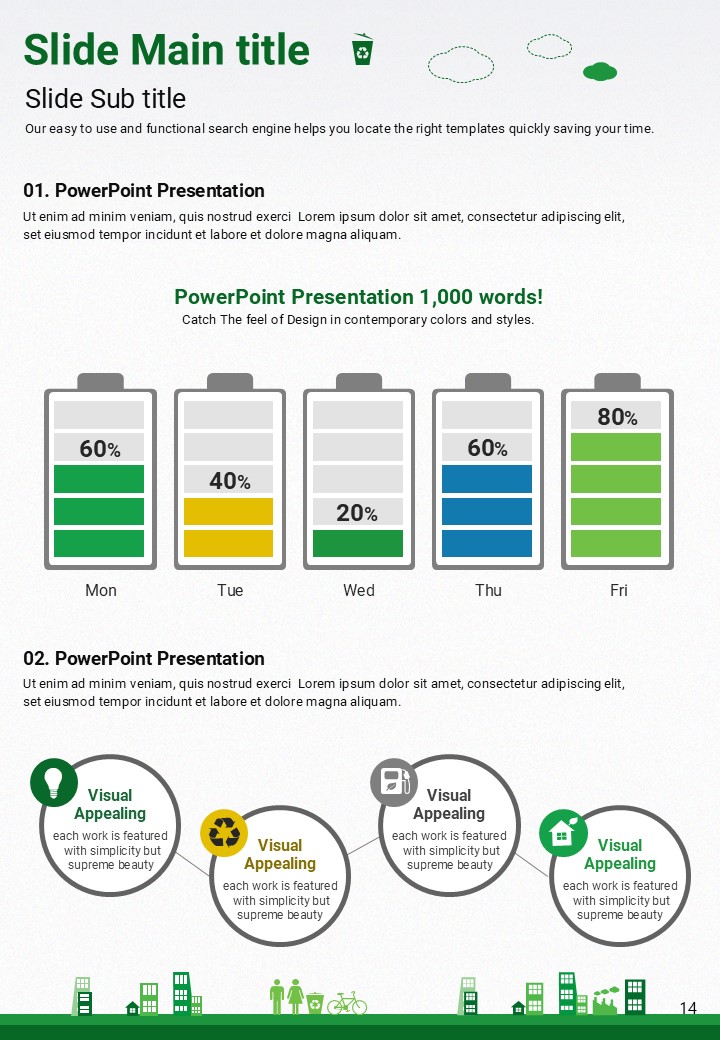 Slide Main title

Slide Sub title

Our easy to use and functional search engine helps you locate the right templates quickly saving your time.

01. PowerPoint Presentation

Ut enim ad minim veniam, quis nostrud exerci Lorem ipsum dolor sit amet, consectetur adipiscing elit, set eiusmod tempor incidunt et labore et dolore magna aliquam.

PowerPoint Presentation 1,000 words!

Catch The feel of Design in contemporary colors and styles.

60%

40%

20%

60%

80%

Mon

Tue

Wed

Thu

Fri

02. PowerPoint Presentation

Ut enim ad minim veniam, quis nostrud exerci Lorem ipsum dolor sit amet, consectetur adipiscing elit, set eiusmod tempor incidunt et labore et dolore magna aliquam.

Visual Appealing
each work is featured with simplicity but supreme beauty

Visual Appealing
each work is featured with simplicity but supreme beauty

Visual Appealing
each work is featured with simplicity but supreme beauty

Visual Appealing
each work is featured with simplicity but supreme beauty

14